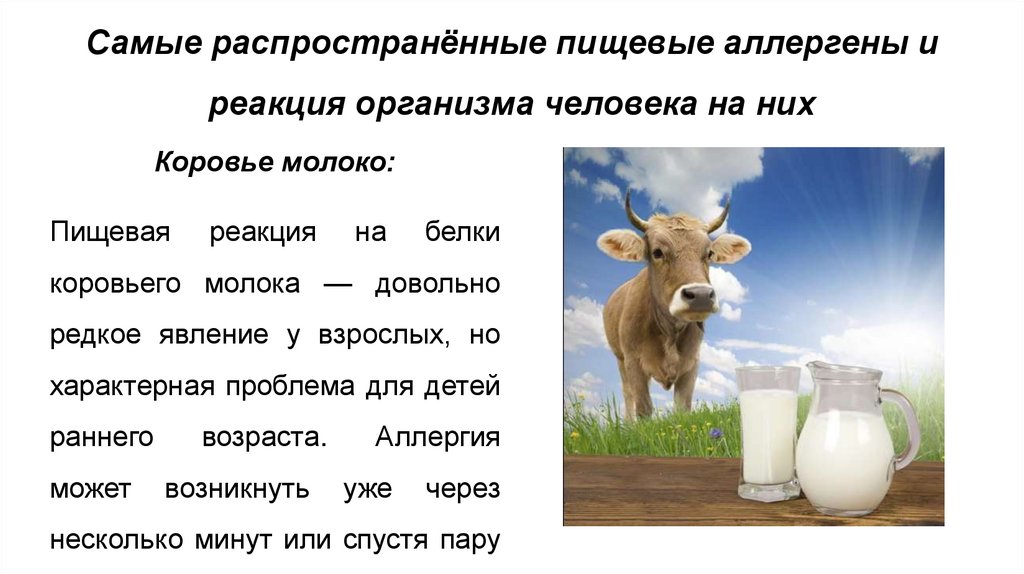 Самые распространённые пищевые аллергены и реакция организма человека на них

Коровье молоко:

Пищевая реакция на белки коровьего молока — довольно редкое явление у взрослых, но характерная проблема для детей раннего возраста. Аллергия может возникнуть уже через несколько минут или спустя пару